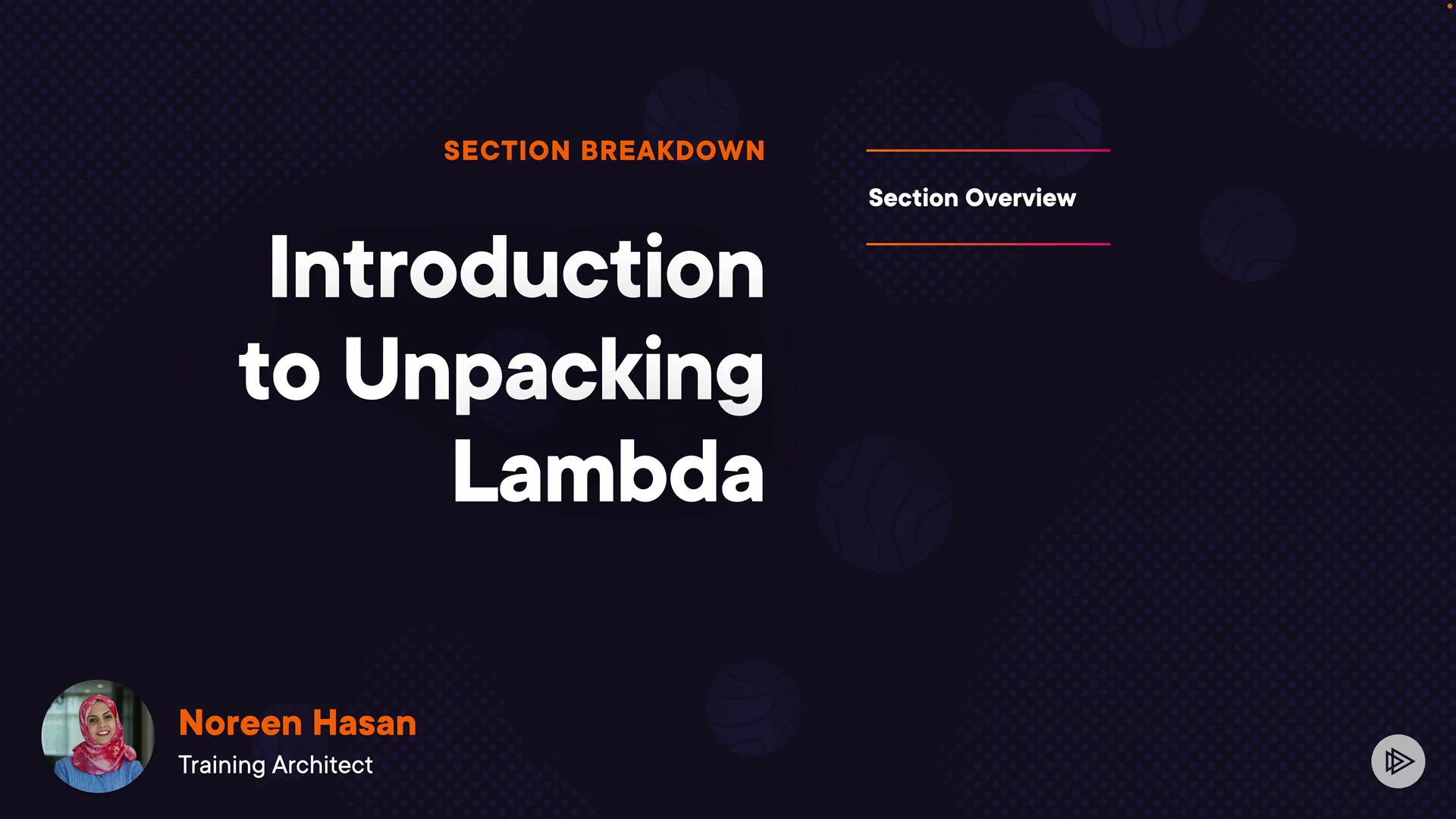 SECTION BREAKDOWN

Introduction to Unpacking Lambda

Section Overview

Noreen Hasan
Training Architect